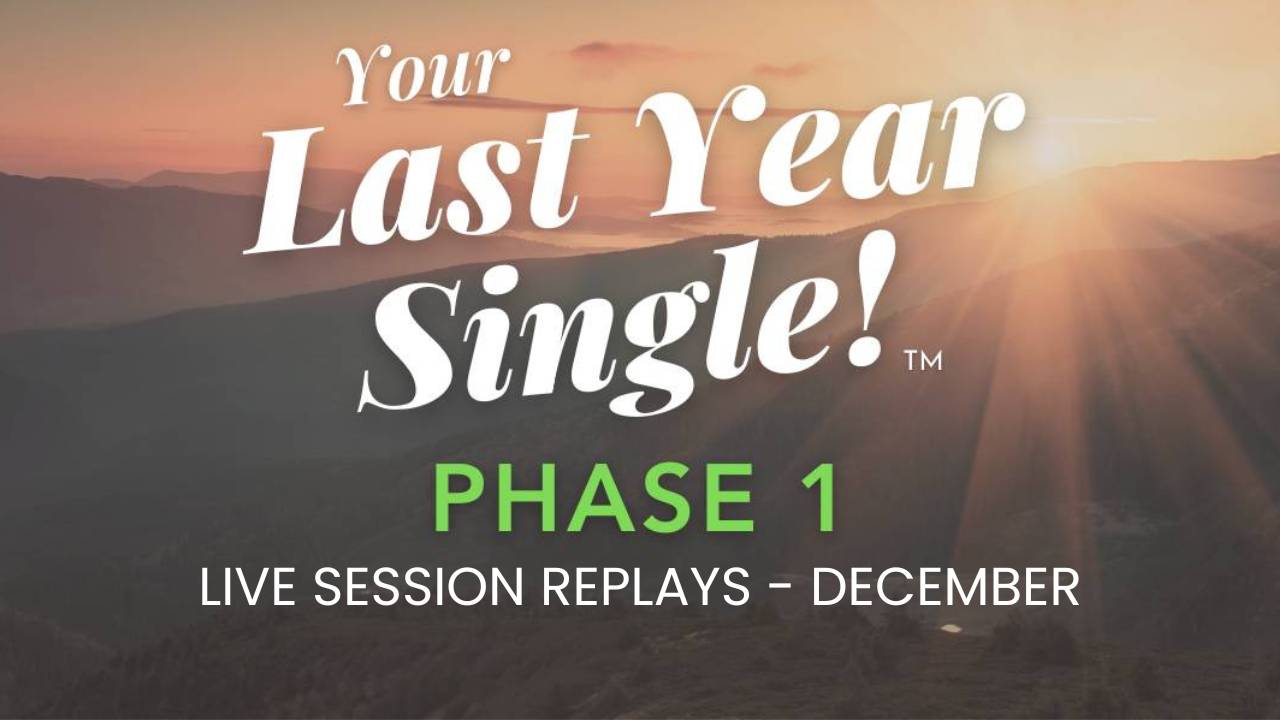 Your
Last Year
Single!™

PHASE 1

LIVE SESSION REPLAYS - DECEMBER